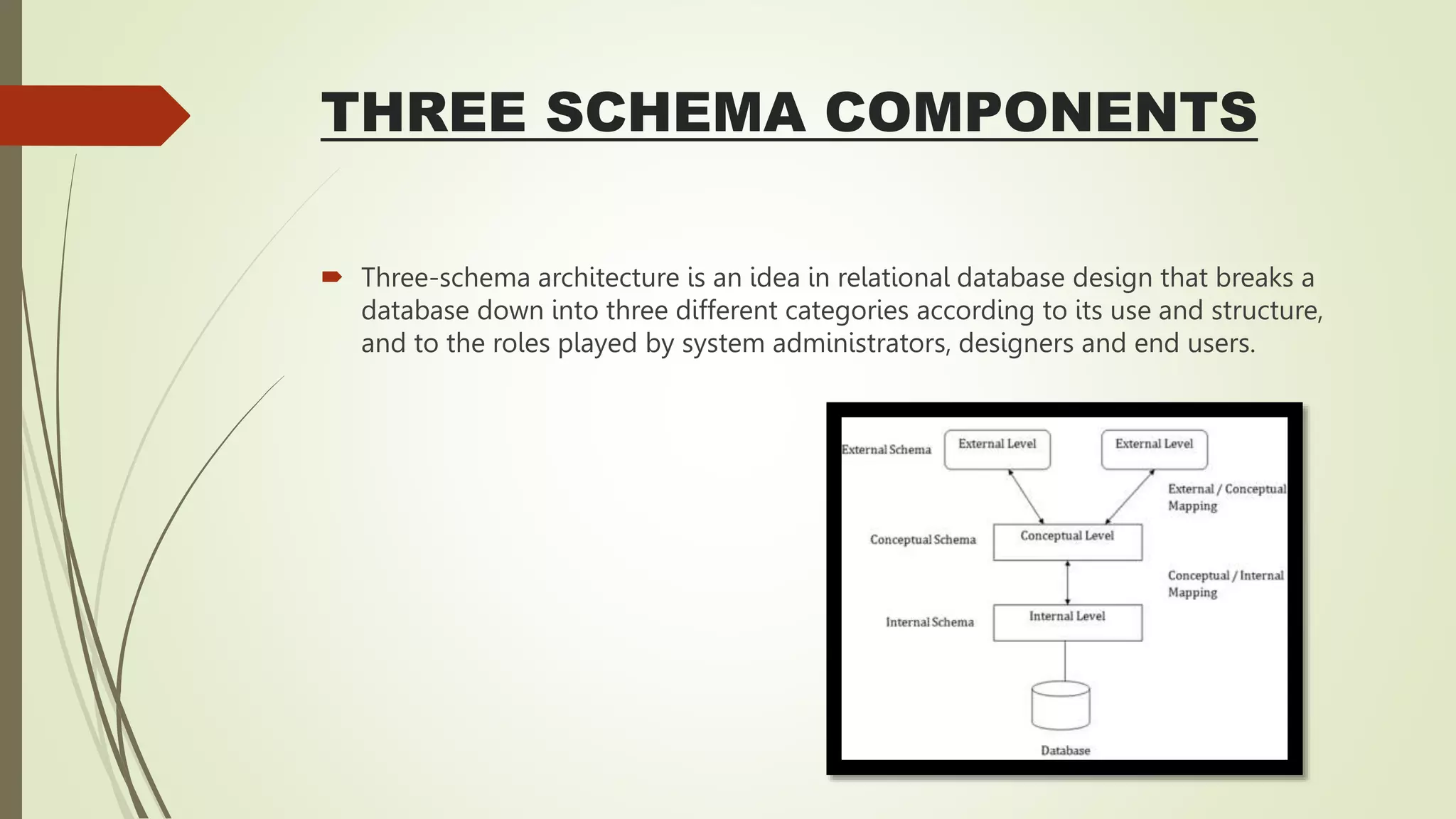 THREE SCHEMA COMPONENTS

Three-schema architecture is an idea in relational database design that breaks a database down into three different categories according to its use and structure, and to the roles played by system administrators, designers and end users.

External Schema

External Level

External Level

External / Conceptual Mapping

Conceptual Schema

Conceptual Level

Conceptual / Internal Mapping

Internal Schema

Internal Level

Database